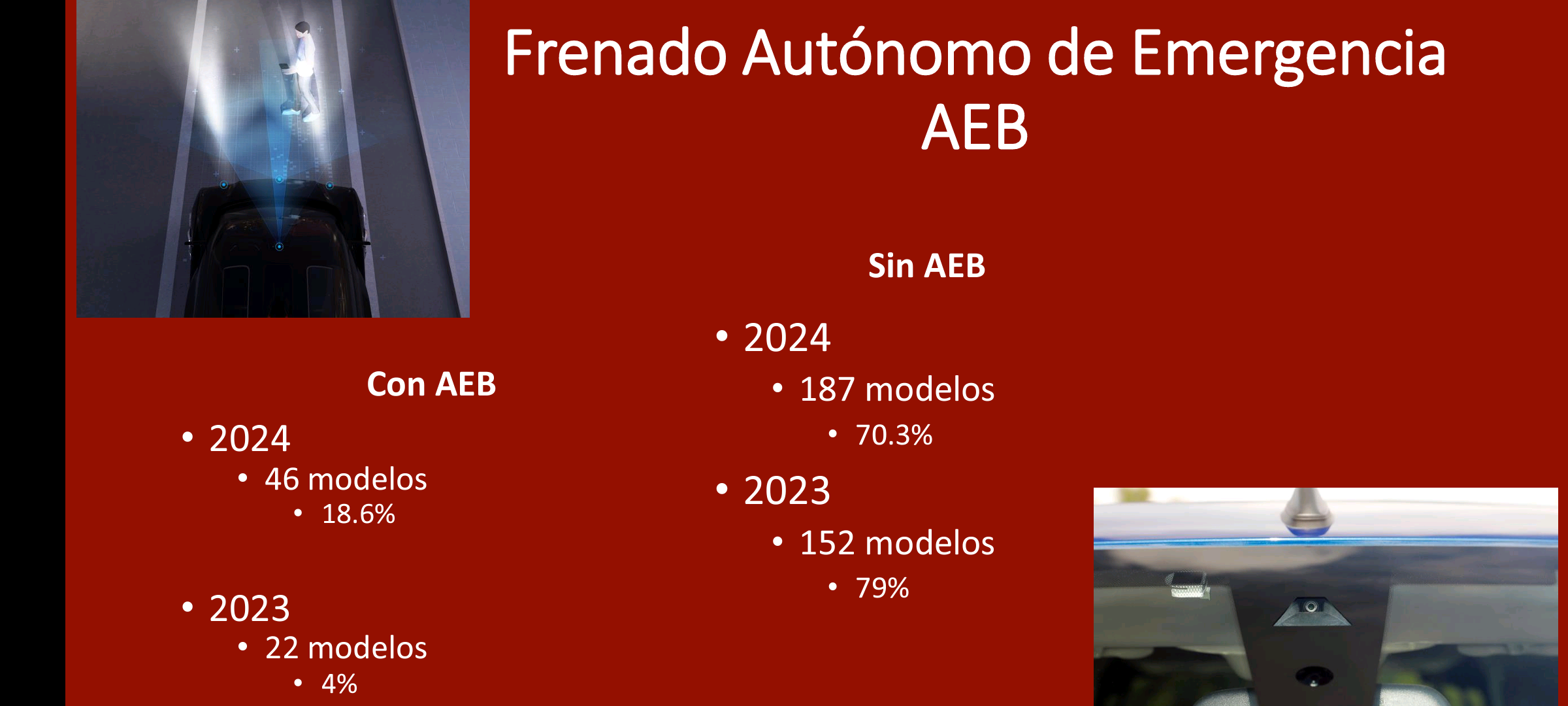 Frenado Autónomo de Emergencia AEB

Con AEB

• 2024
  • 46 modelos
    • 18.6%

• 2023
  • 22 modelos
    • 4%

Sin AEB

• 2024
  • 187 modelos
    • 70.3%
• 2023
  • 152 modelos
    • 79%